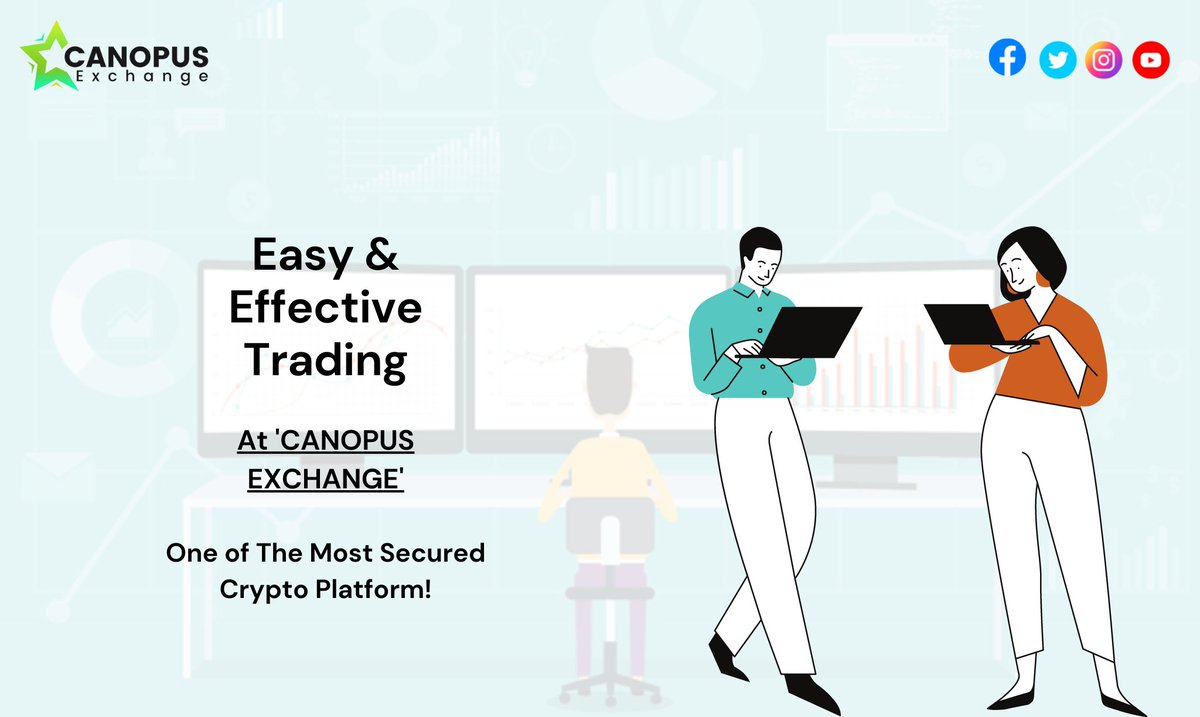 CANOPUS
Exchange

Easy & Effective Trading

At 'CANOPUS EXCHANGE'

One of The Most Secured Crypto Platform!